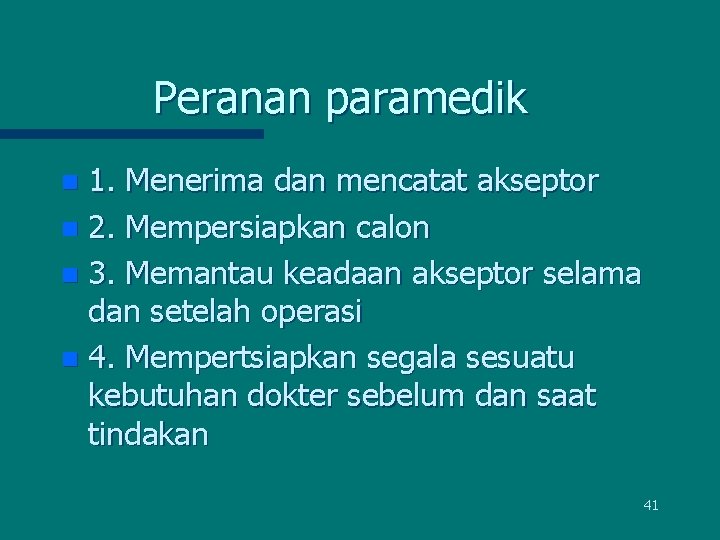 Peranan paramedik

1. Menerima dan mencatat akseptor
2. Mempersiapkan calon
3. Memantau keadaan akseptor selama dan setelah operasi
4. Mempertsiapkan segala sesuatu kebutuhan dokter sebelum dan saat tindakan

41